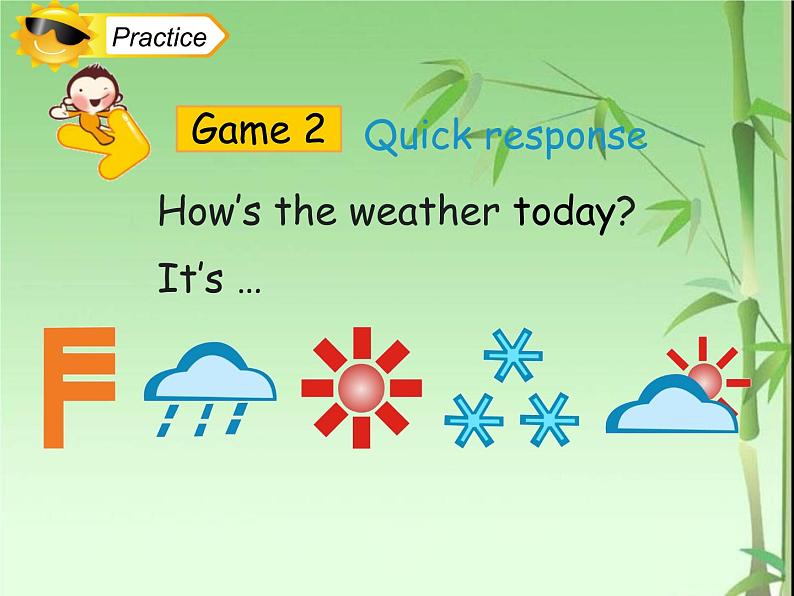 Practice

Game 2 Quick response

How's the weather today?

It's ...